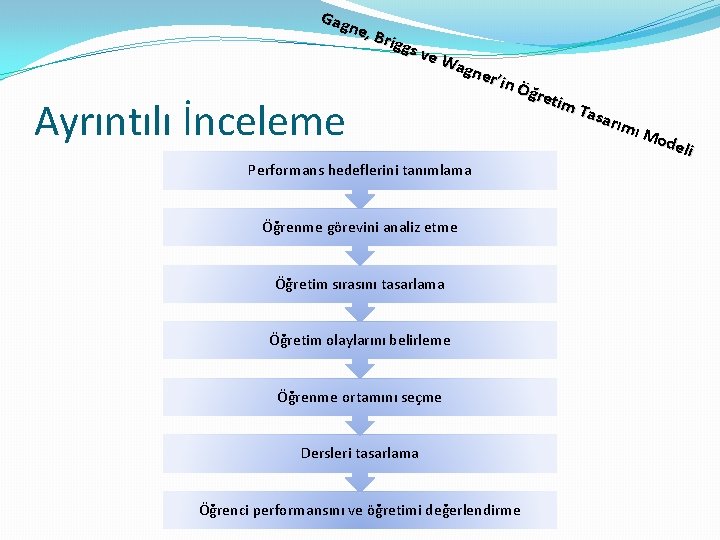 Gagne, Briggs ve Wagner'in Öğretim Tasarımı Modeli

Ayrıntılı İnceleme

Performans hedeflerini tanımlama

Öğrenme görevini analiz etme

Öğretim sırasını tasarlama

Öğretim olaylarını belirleme

Öğrenme ortamını seçme

Dersleri tasarlama

Öğrenci performansını ve öğretimi değerlendirme